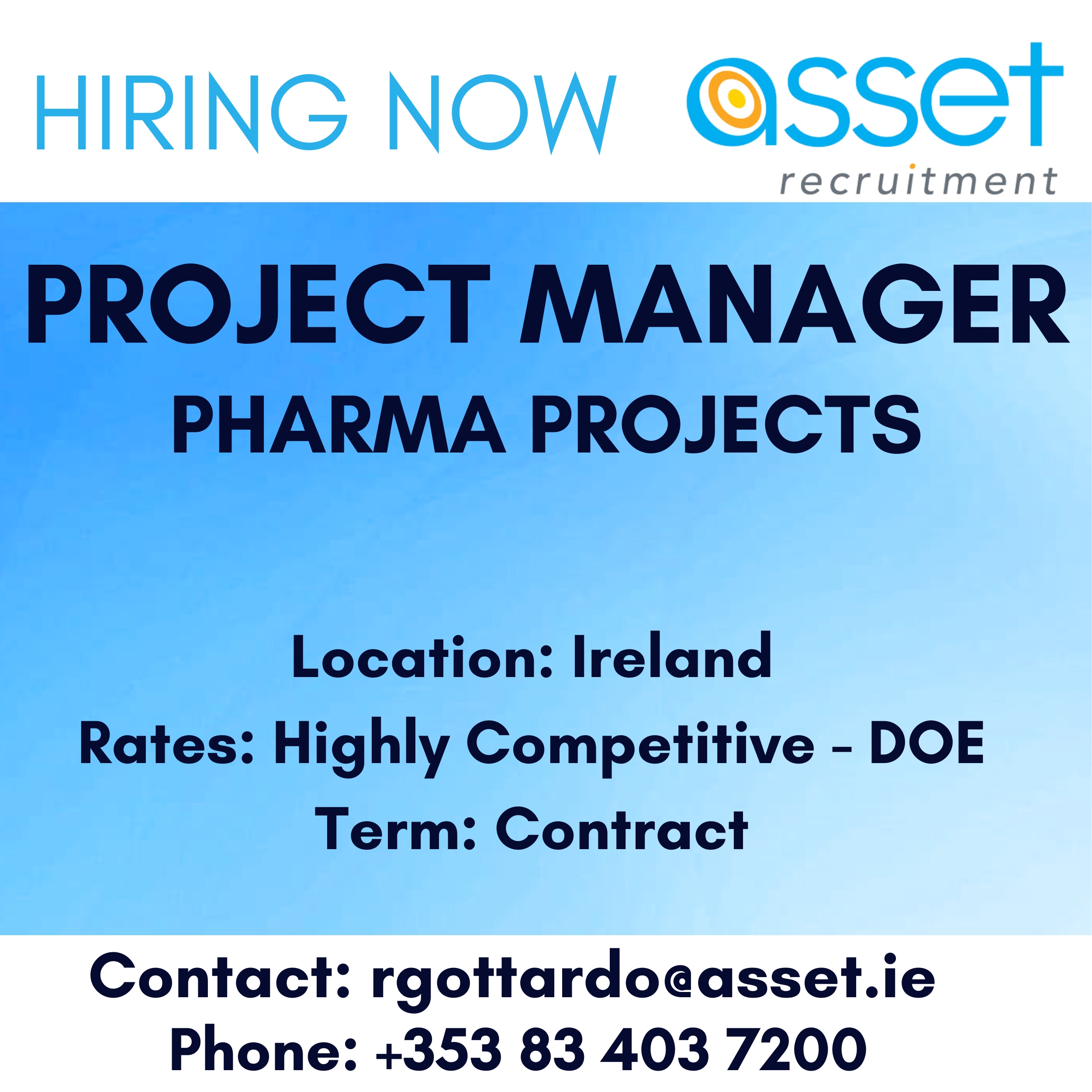 HIRING NOW

asset
recruitment

PROJECT MANAGER
PHARMA PROJECTS

Location: Ireland
Rates: Highly Competitive - DOE
Term: Contract

Contact: rgottardo@asset.ie
Phone: +353 83 403 7200